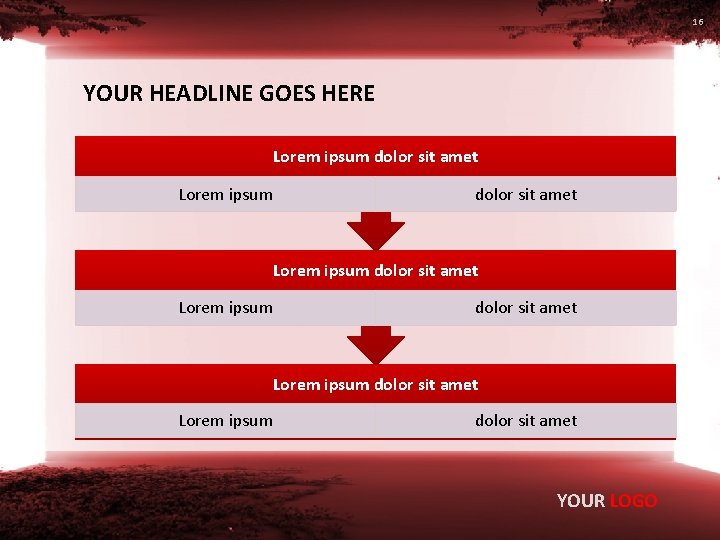 16

YOUR HEADLINE GOES HERE

Lorem ipsum dolor sit amet

Lorem ipsum dolor sit amet

Lorem ipsum dolor sit amet

Lorem ipsum dolor sit amet

Lorem ipsum dolor sit amet

Lorem ipsum dolor sit amet

YOUR LOGO